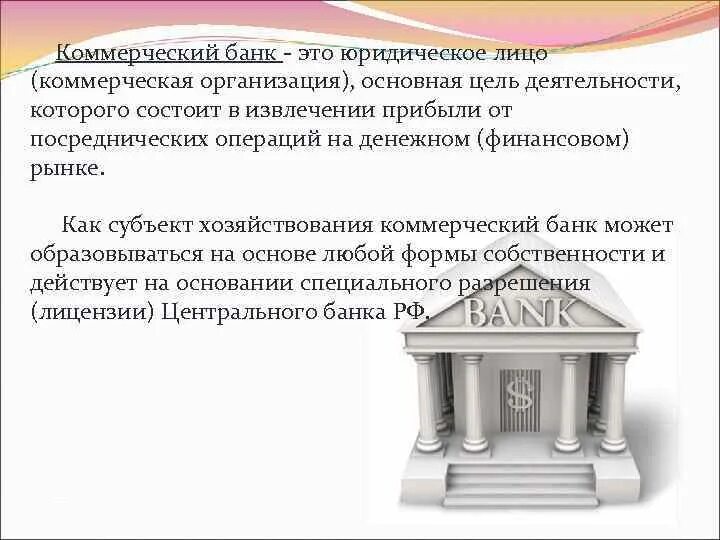 Коммерческий банк - это юридическое лицо (коммерческая организация), основная цель деятельности, которого состоит в извлечении прибыли от посреднических операций на денежном (финансовом) рынке.

Как субъект хозяйствования коммерческий банк может образовываться на основе любой формы собственности и действует на основании специального разрешения (лицензии) Центрального банка РФ.

BANK

$